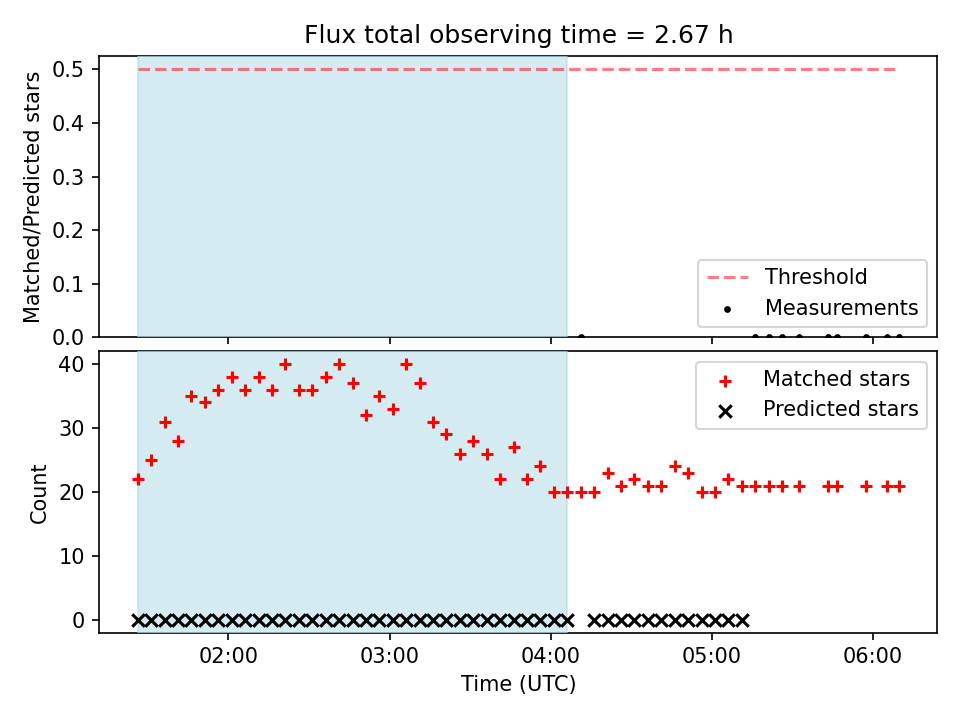 Flux total observing time = 2.67 h

Matched/Predicted stars
0.5
0.4
0.3
0.2
0.1
0.0

Threshold
Measurements

Count
40
30
20
10
0

Matched stars
Predicted stars

02:00
03:00
04:00
05:00
06:00
Time (UTC)